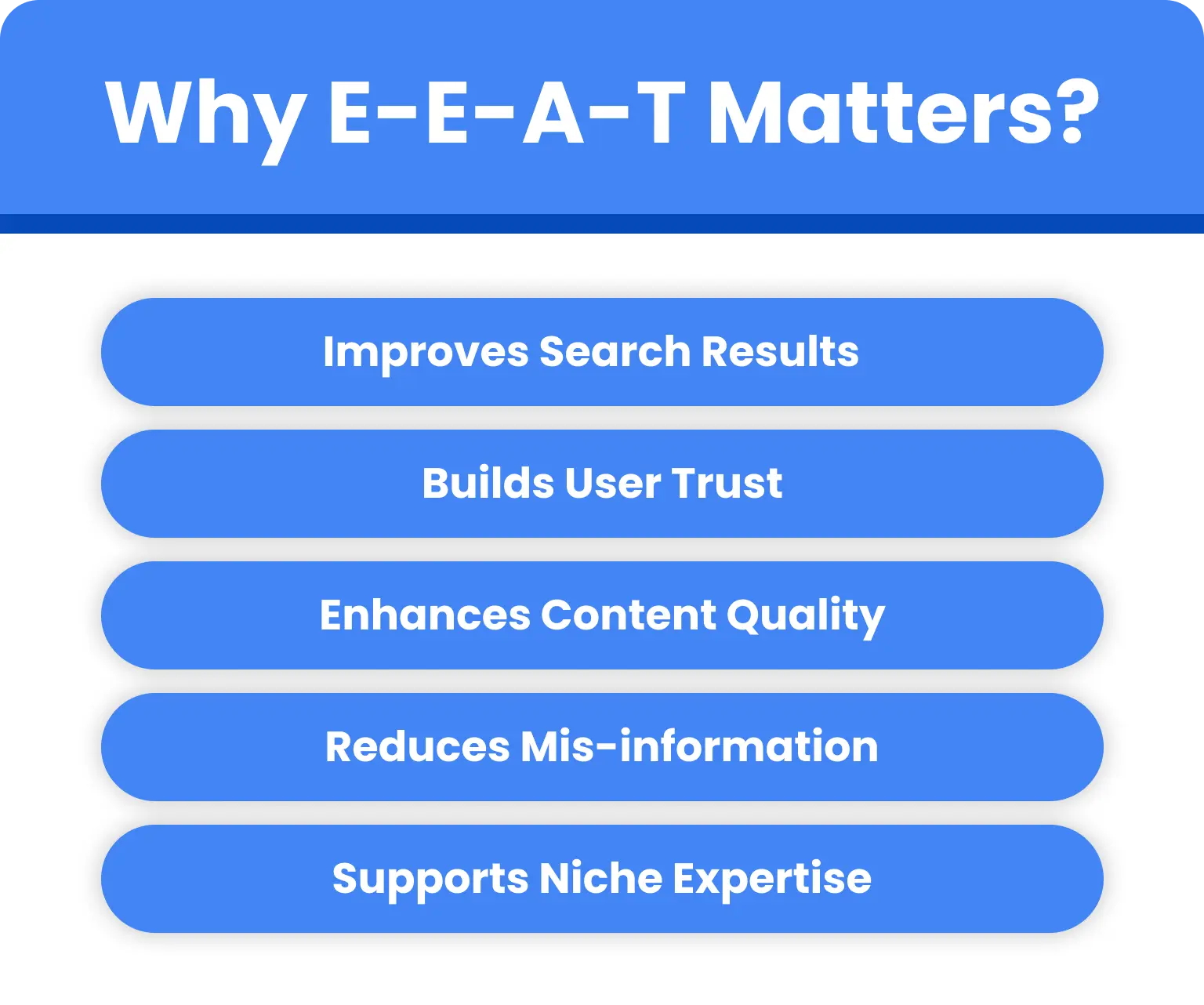 Why E-E-A-T Matters?

Improves Search Results

Builds User Trust

Enhances Content Quality

Reduces Mis-information

Supports Niche Expertise